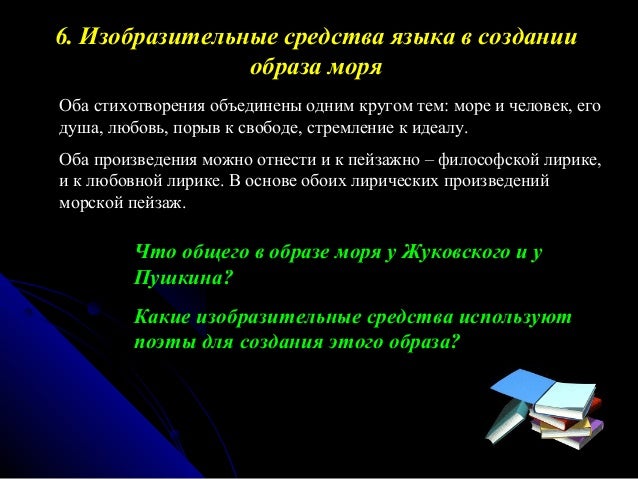 6. Изобразительные средства языка в создании образа моря

Оба стихотворения объединены одним кругом тем: море и человек, его душа, любовь, порыв к свободе, стремление к идеалу.

Оба произведения можно отнести и к пейзажно – философской лирике, и к любовной лирике. В основе обоих лирических произведений морской пейзаж.

Что общего в образе моря у Жуковского и у Пушкина?

Какие изобразительные средства используют поэты для создания этого образа?